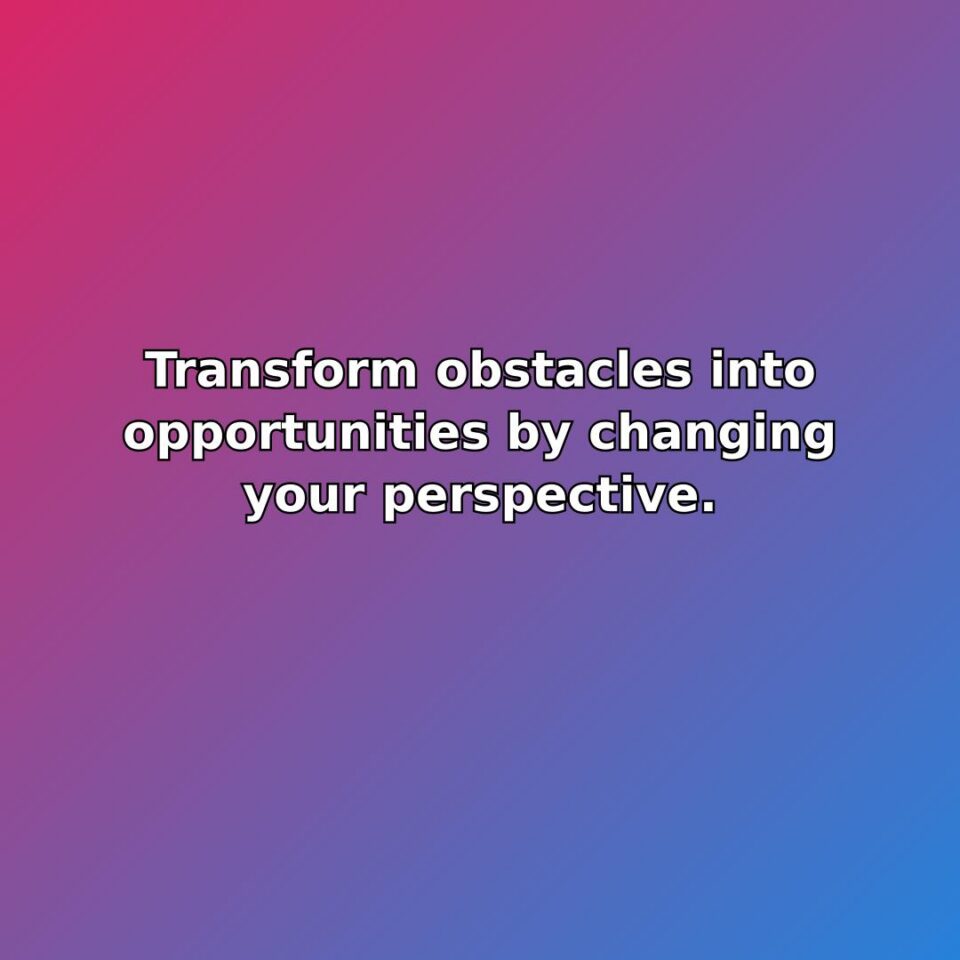 Transform obstacles into opportunities by changing your perspective.